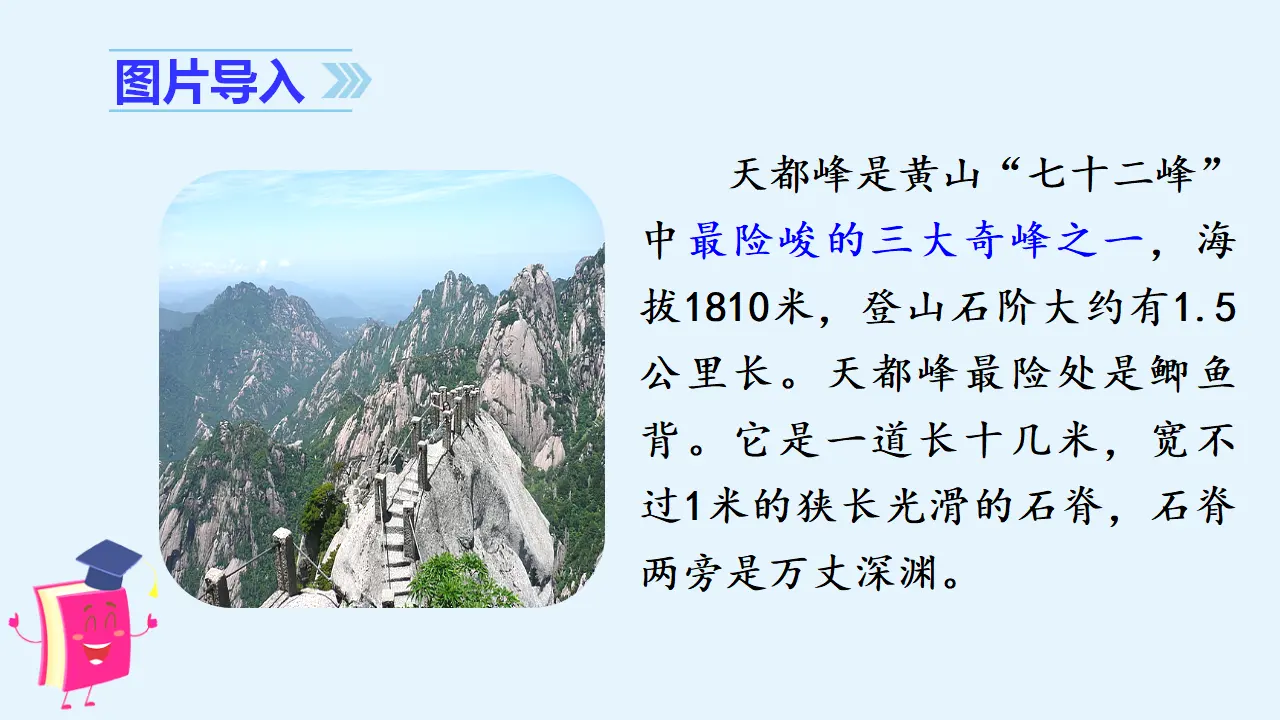 图片导入

天都峰是黄山“七十二峰”中最险峻的三大奇峰之一，海拔1810米，登山石阶大约有1.5公里长。天都峰最险处是鲫鱼背。它是一道长十几米，宽不过1米的狭长光滑的石脊，石脊两旁是万丈深渊。